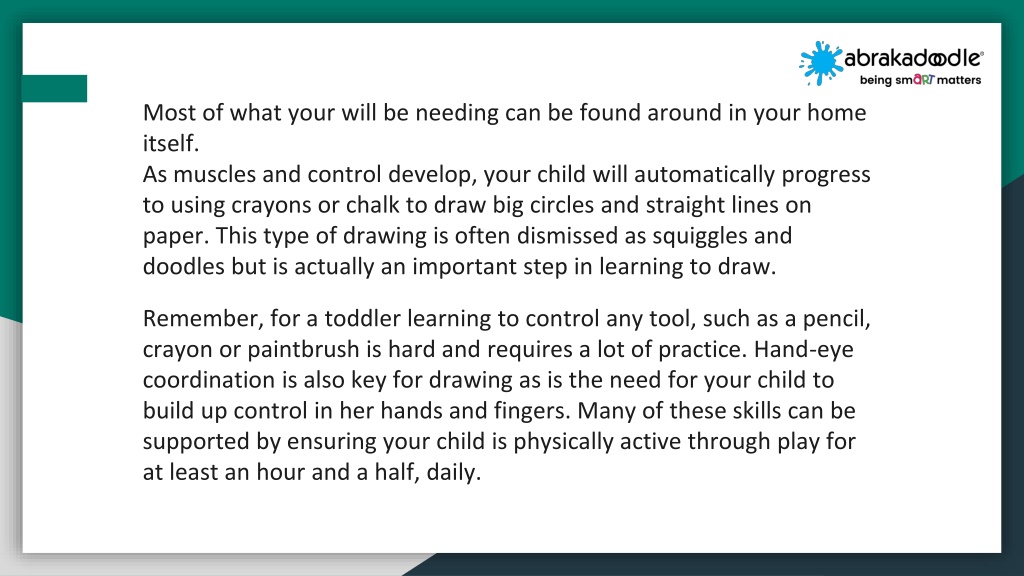 abrakadoodle®
being smART matters

Most of what your will be needing can be found around in your home itself.
As muscles and control develop, your child will automatically progress to using crayons or chalk to draw big circles and straight lines on paper. This type of drawing is often dismissed as squiggles and doodles but is actually an important step in learning to draw.

Remember, for a toddler learning to control any tool, such as a pencil, crayon or paintbrush is hard and requires a lot of practice. Hand-eye coordination is also key for drawing as is the need for your child to build up control in her hands and fingers. Many of these skills can be supported by ensuring your child is physically active through play for at least an hour and a half, daily.